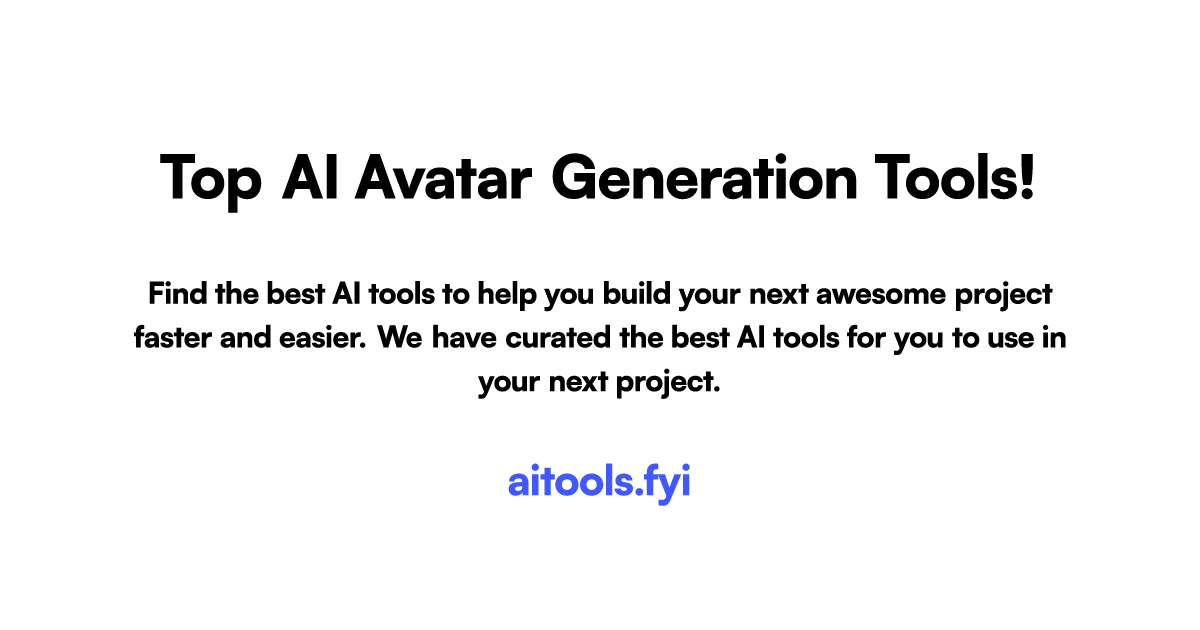 Top AI Avatar Generation Tools!

Find the best AI tools to help you build your next awesome project faster and easier. We have curated the best AI tools for you to use in your next project.

aitools.fyi